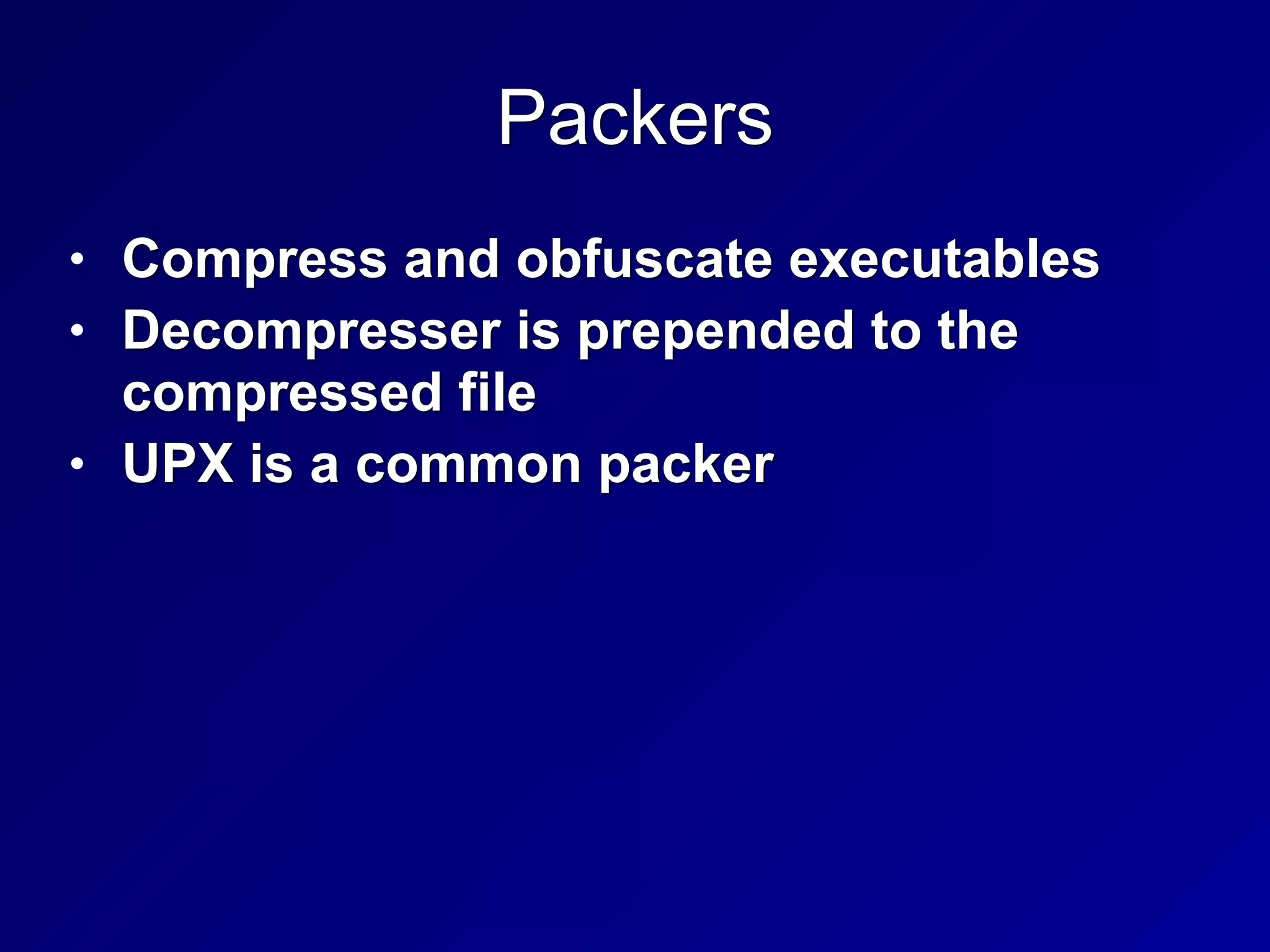 Packers

• Compress and obfuscate executables
• Decompresser is prepended to the compressed file
• UPX is a common packer